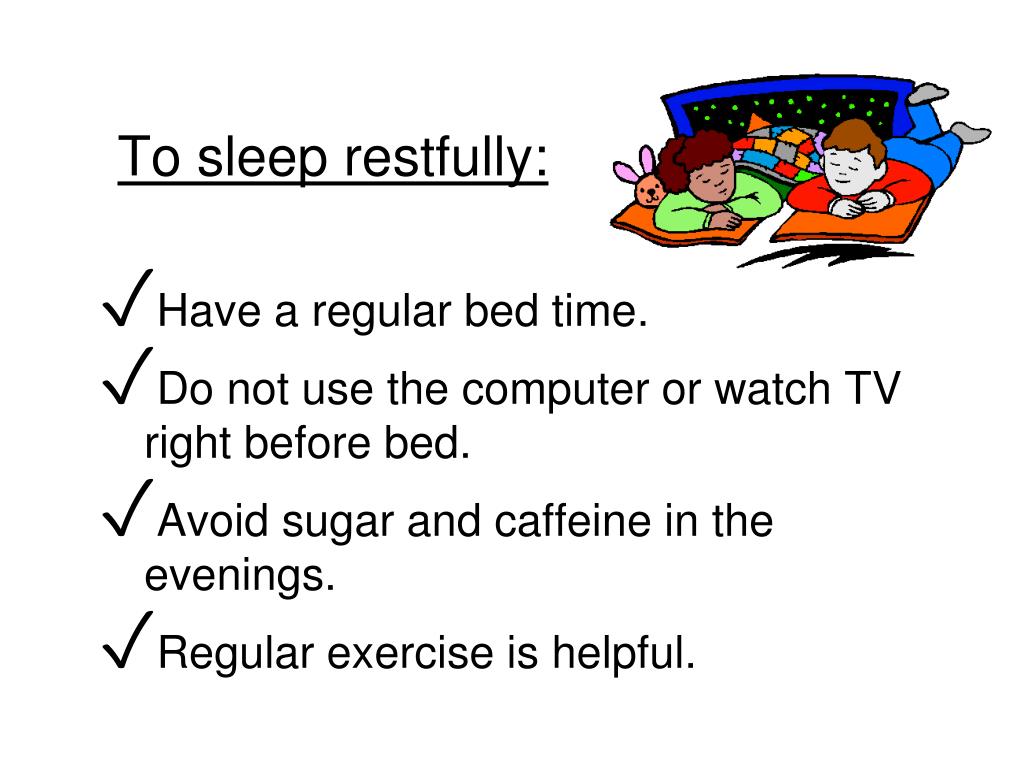 To sleep restfully:

✓Have a regular bed time.

✓Do not use the computer or watch TV right before bed.

✓Avoid sugar and caffeine in the evenings.

✓Regular exercise is helpful.